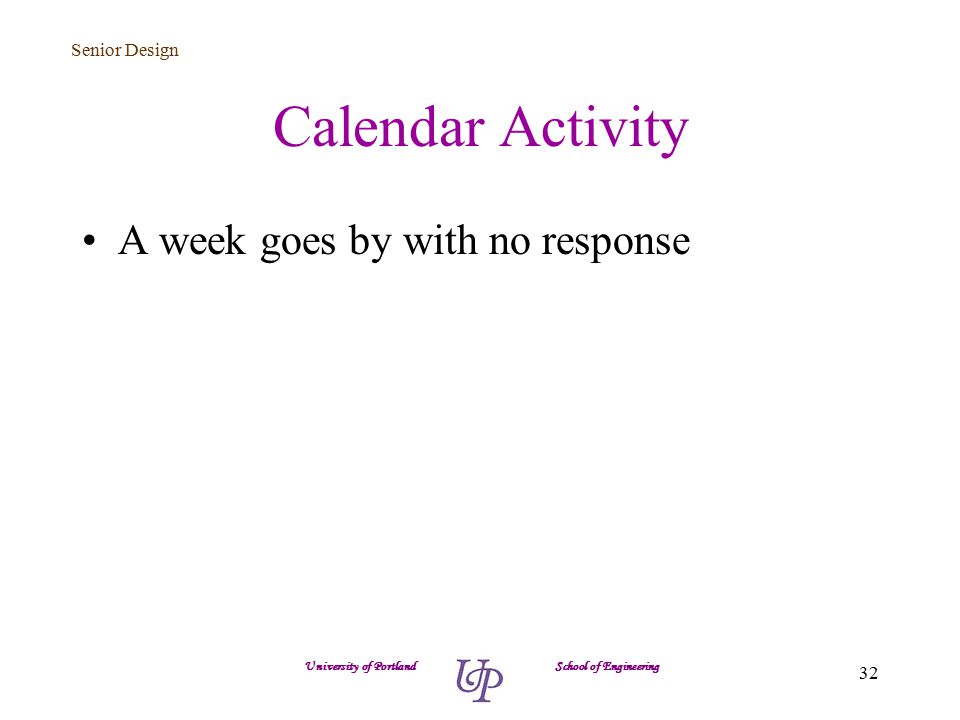 Senior Design

Calendar Activity

• A week goes by with no response

University of Portland UP School of Engineering

32